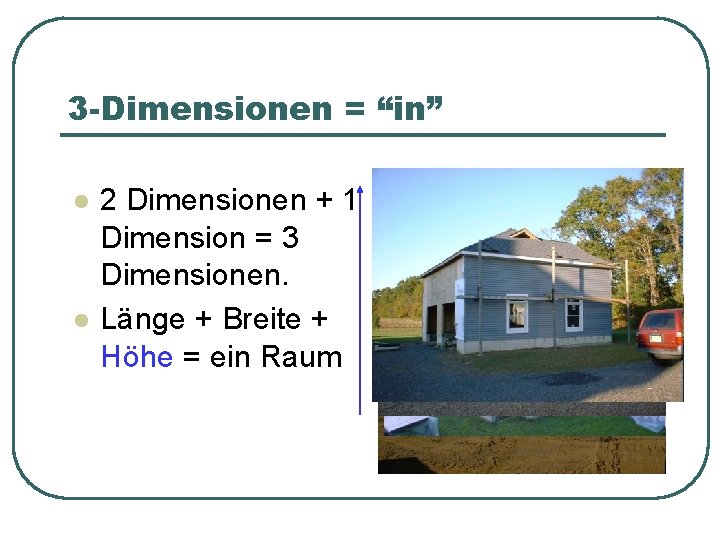 3-Dimensionen = “in”

2 Dimensionen + 1 Dimension = 3 Dimensionen.

Länge + Breite + Höhe = ein Raum